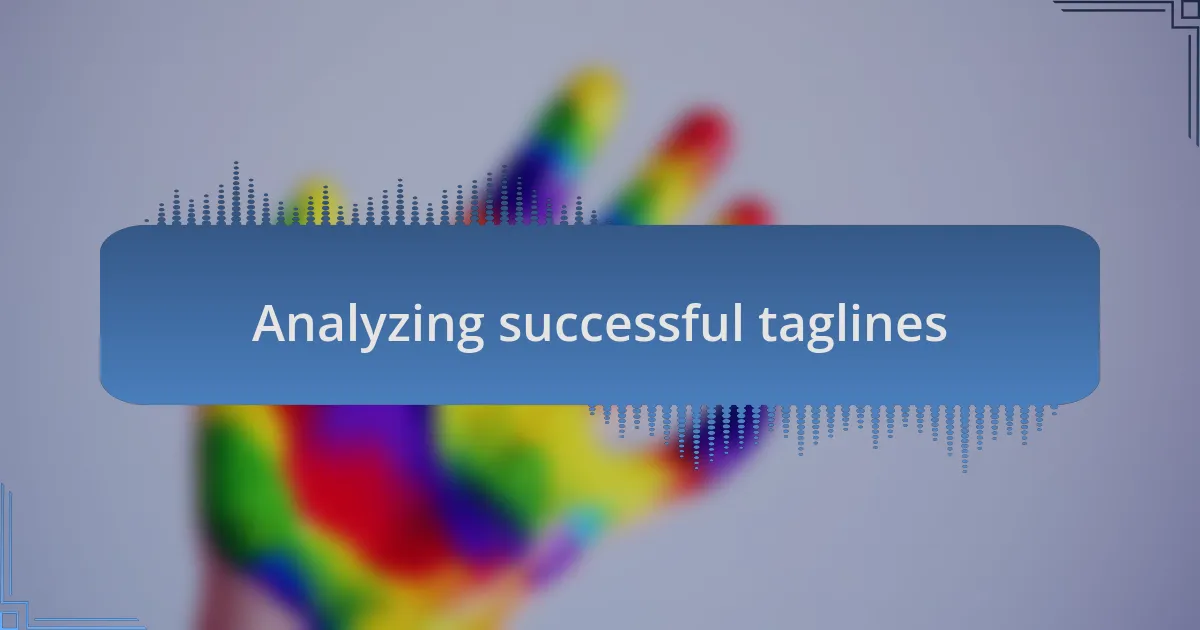 Analyzing successful taglines